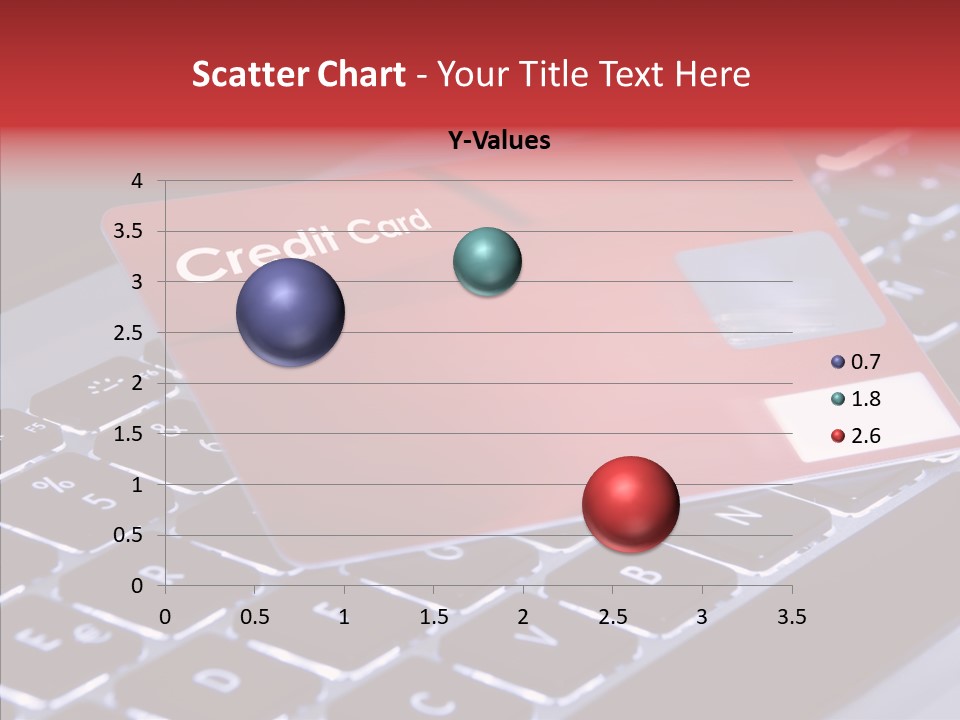 Scatter Chart - Your Title Text Here

Y-Values

4
3.5
3
2.5
2
1.5
1
0.5
0

0 0.5 1 1.5 2 2.5 3 3.5

0.7
1.8
2.6

Credit Card